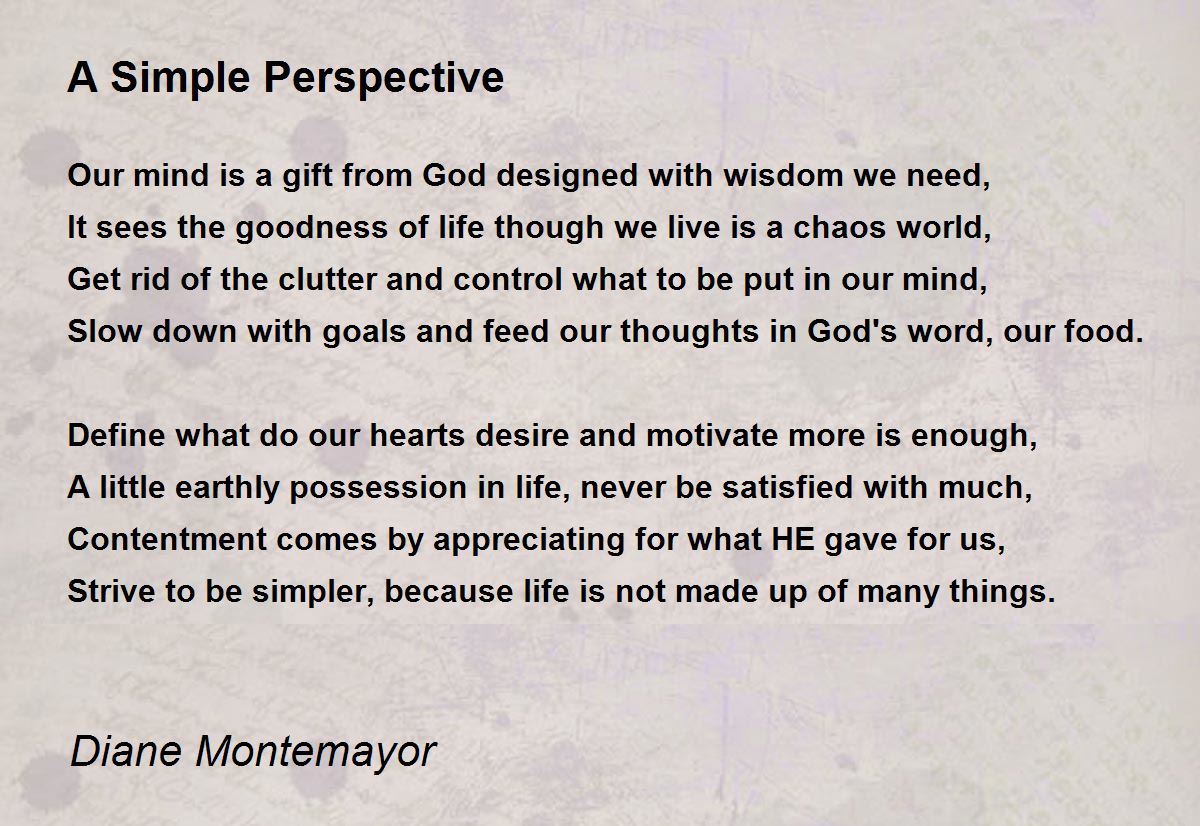 A Simple Perspective

Our mind is a gift from God designed with wisdom we need,
It sees the goodness of life though we live is a chaos world,
Get rid of the clutter and control what to be put in our mind,
Slow down with goals and feed our thoughts in God's word, our food.

Define what do our hearts desire and motivate more is enough,
A little earthly possession in life, never be satisfied with much,
Contentment comes by appreciating for what HE gave for us,
Strive to be simpler, because life is not made up of many things.

Diane Montemayor